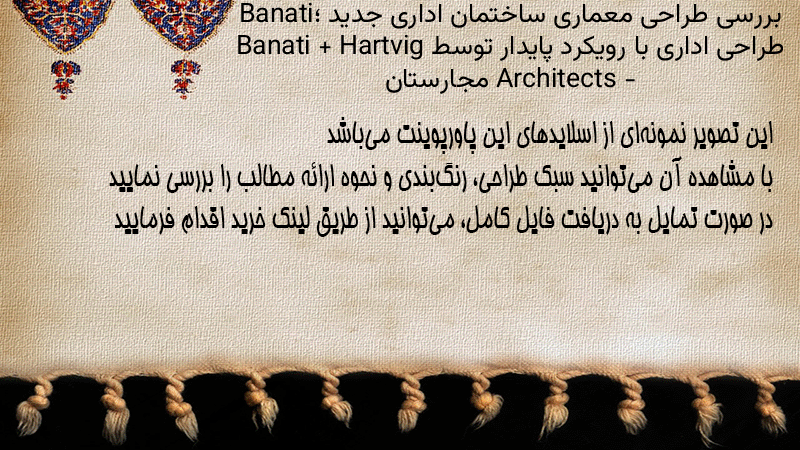 بررسی طراحی معماری ساختمان اداری جدید Banati؛ طراحی اداری با رویکرد پایدار توسط Banati + Hartvig Architects - مجارستان

این تصویر نمونه‌ای از اسلایدهای این پاورپوینت می‌باشد
با مشاهده آن می‌توانید سبک طراحی، رنگ‌بندی و نحوه ارائه مطالب را بررسی نمایید
در صورت تمایل به دریافت فایل کامل، می‌توانید از طریق لینک خرید اقدام فرمایید